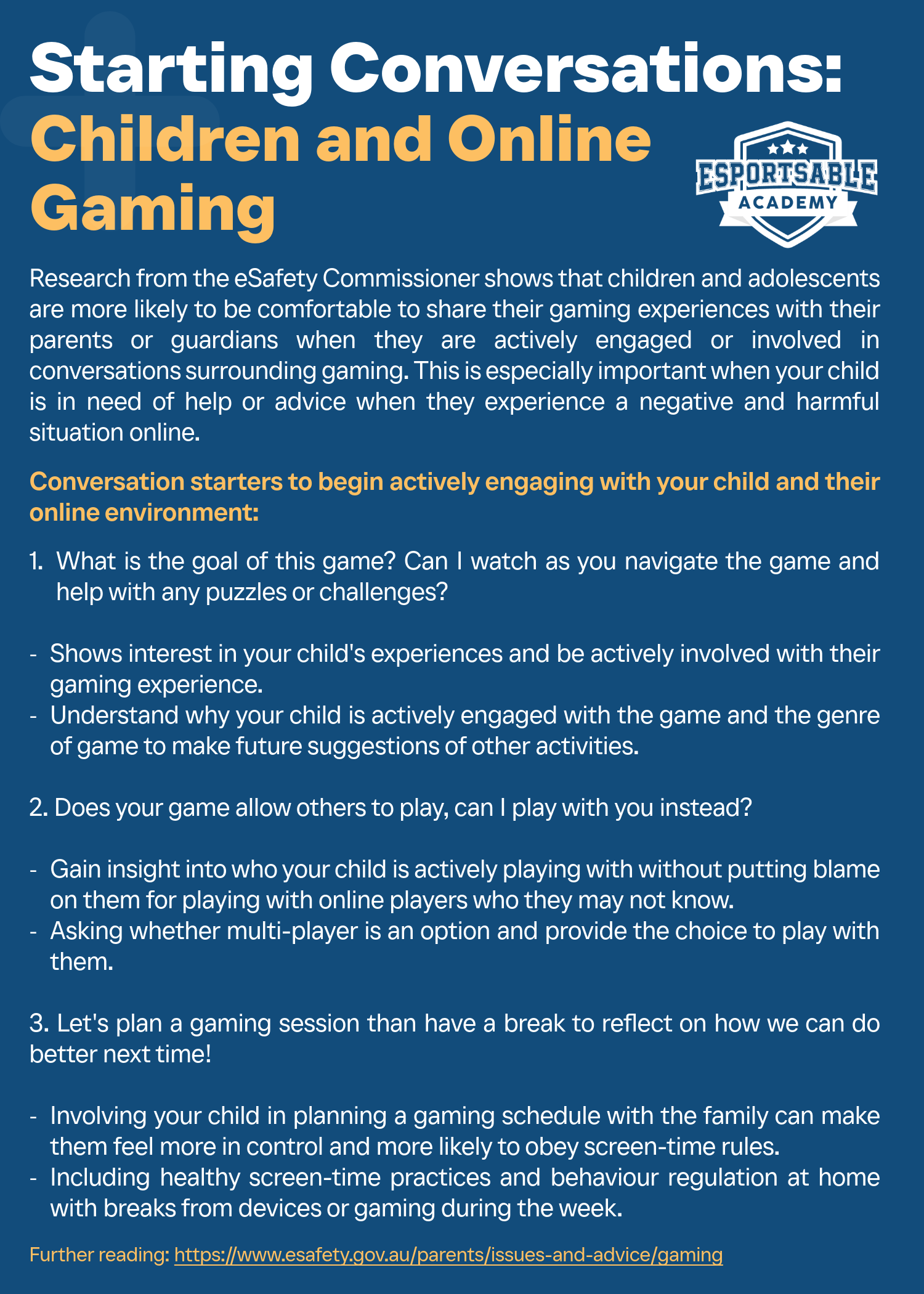 Starting Conversations: Children and Online Gaming

ESPORTSABLE ACADEMY

Research from the eSafety Commissioner shows that children and adolescents are more likely to be comfortable to share their gaming experiences with their parents or guardians when they are actively engaged or involved in conversations surrounding gaming. This is especially important when your child is in need of help or advice when they experience a negative and harmful situation online.

Conversation starters to begin actively engaging with your child and their online environment:

1. What is the goal of this game? Can I watch as you navigate the game and help with any puzzles or challenges?

- Shows interest in your child's experiences and be actively involved with their gaming experience.
- Understand why your child is actively engaged with the game and the genre of game to make future suggestions of other activities.

2. Does your game allow others to play, can I play with you instead?

- Gain insight into who your child is actively playing with without putting blame on them for playing with online players who they may not know.
- Asking whether multi-player is an option and provide the choice to play with them.

3. Let's plan a gaming session than have a break to reflect on how we can do better next time!

- Involving your child in planning a gaming schedule with the family can make them feel more in control and more likely to obey screen-time rules.
- Including healthy screen-time practices and behaviour regulation at home with breaks from devices or gaming during the week.

Further reading: https://www.esafety.gov.au/parents/issues-and-advice/gaming